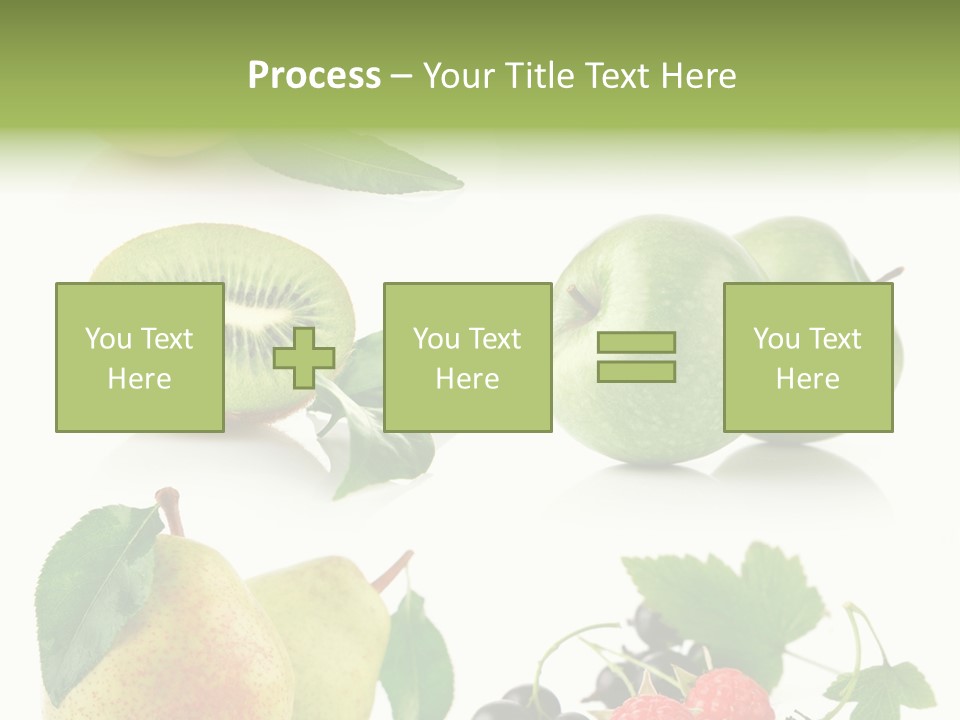 Process – Your Title Text Here

You Text Here

You Text Here

You Text Here